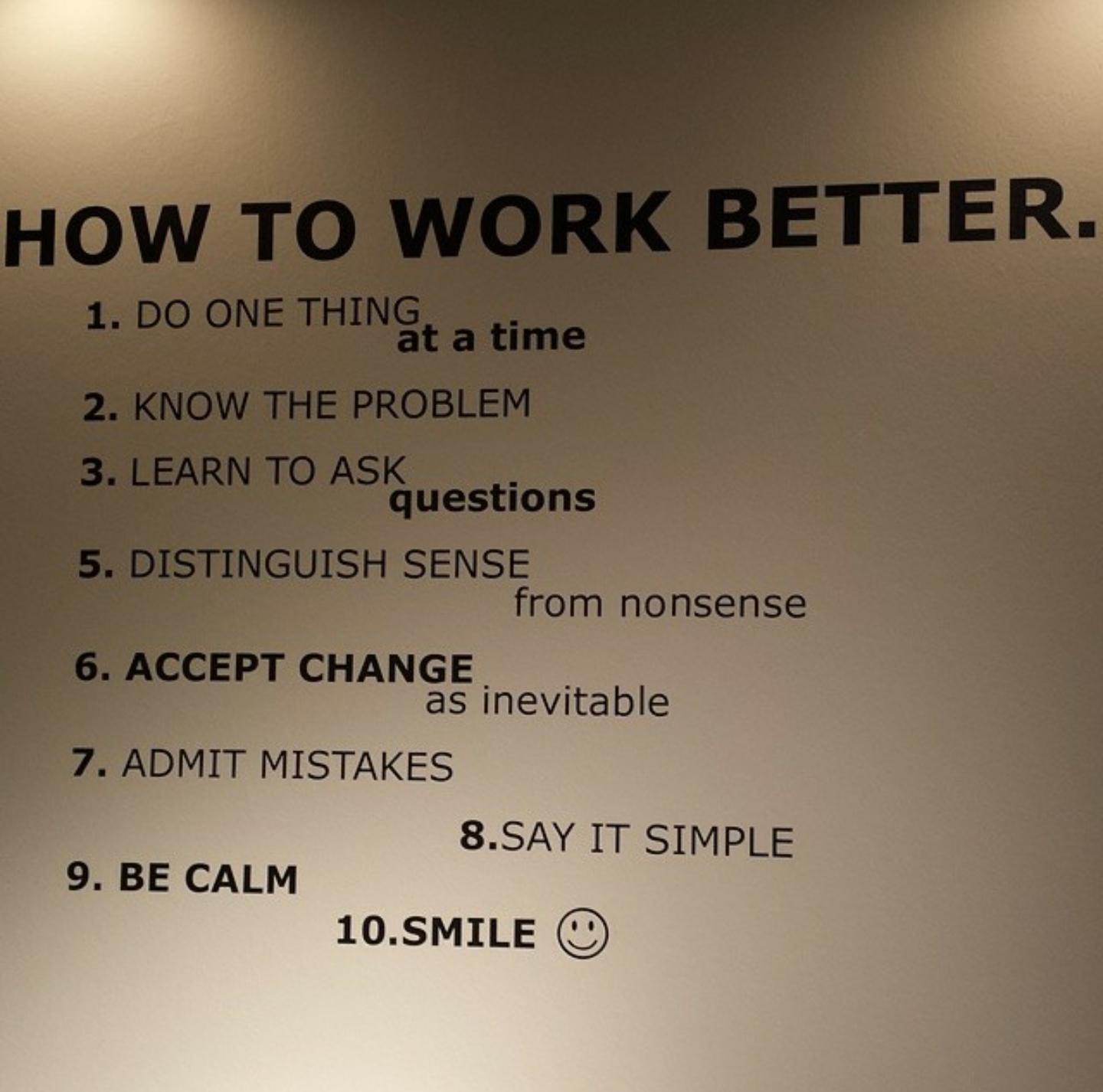 HOW TO WORK BETTER.

1. DO ONE THING at a time

2. KNOW THE PROBLEM

3. LEARN TO ASK questions

5. DISTINGUISH SENSE from nonsense

6. ACCEPT CHANGE as inevitable

7. ADMIT MISTAKES

8.SAY IT SIMPLE

9. BE CALM

10.SMILE ☺